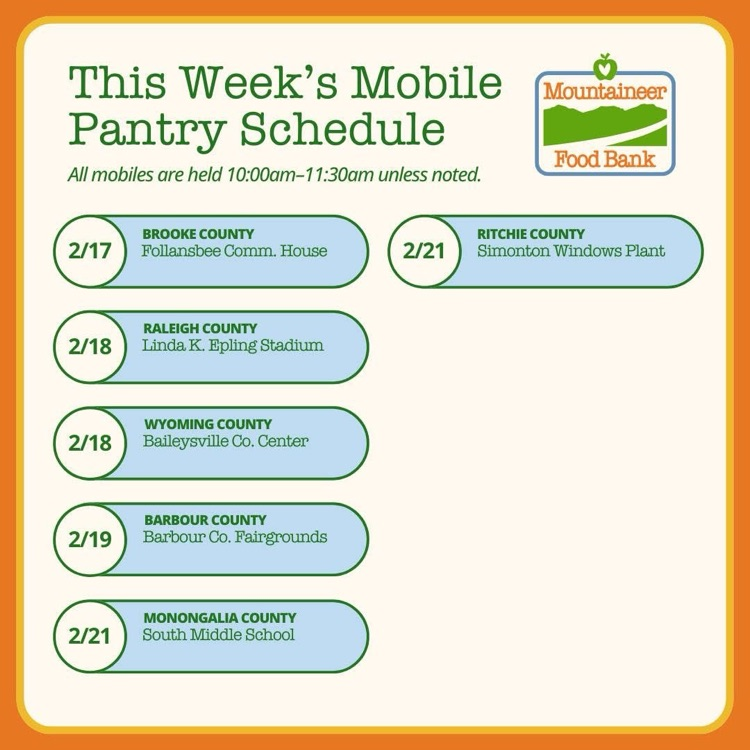 This Week's Mobile Pantry Schedule

All mobiles are held 10:00am–11:30am unless noted.

Mountaineer Food Bank

2/17
BROOKE COUNTY
Follansbee Comm. House

2/18
RALEIGH COUNTY
Linda K. Epling Stadium

2/18
WYOMING COUNTY
Baileysville Co. Center

2/19
BARBOUR COUNTY
Barbour Co. Fairgrounds

2/21
MONONGALIA COUNTY
South Middle School

2/21
RITCHIE COUNTY
Simonton Windows Plant